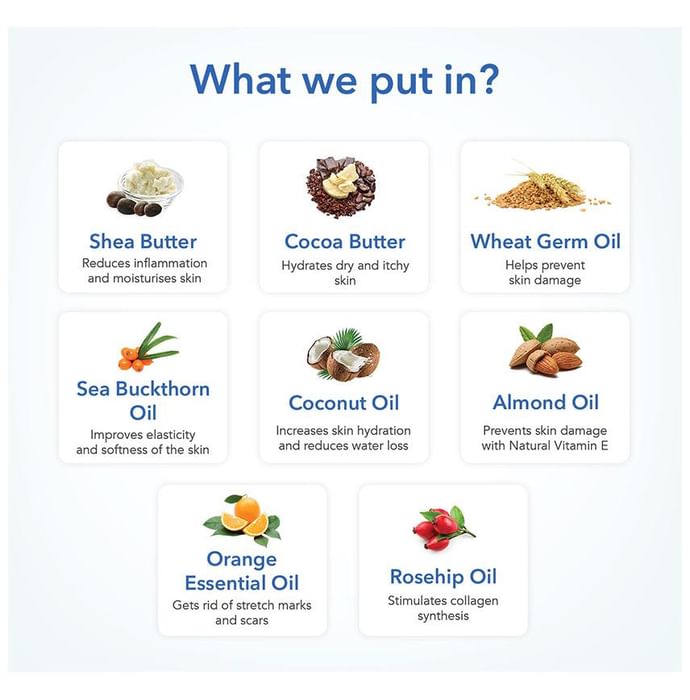 What we put in?

Shea Butter
Reduces inflammation and moisturises skin

Cocoa Butter
Hydrates dry and itchy skin

Wheat Germ Oil
Helps prevent skin damage

Sea Buckthorn Oil
Improves elasticity and softness of the skin

Coconut Oil
Increases skin hydration and reduces water loss

Almond Oil
Prevents skin damage with Natural Vitamin E

Orange Essential Oil
Gets rid of stretch marks and scars

Rosehip Oil
Stimulates collagen synthesis